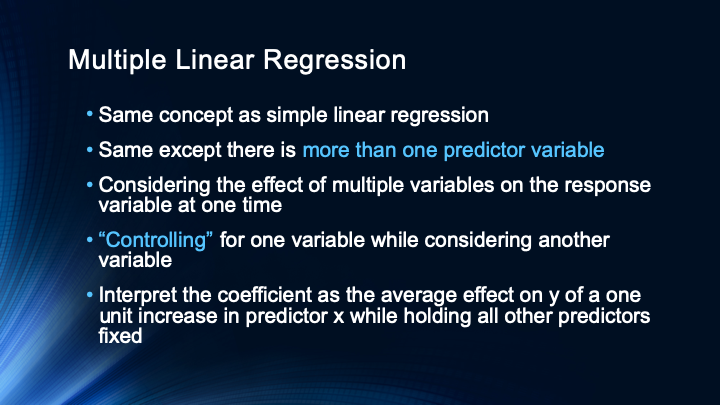 Multiple Linear Regression

• Same concept as simple linear regression

• Same except there is more than one predictor variable

• Considering the effect of multiple variables on the response variable at one time

• “Controlling” for one variable while considering another variable

• Interpret the coefficient as the average effect on y of a one unit increase in predictor x while holding all other predictors fixed